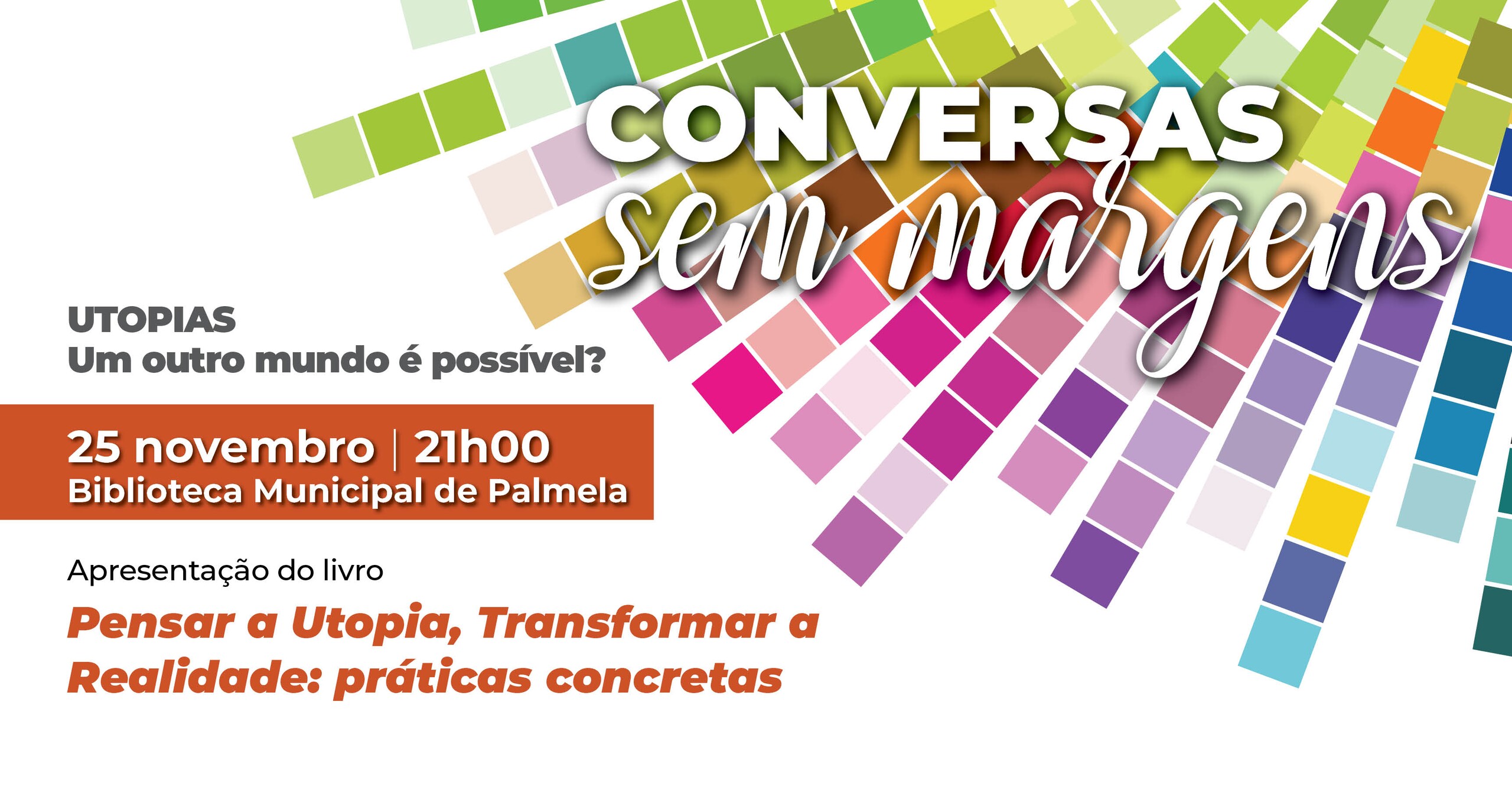 CONVERSAS
sem margens

UTOPIAS
Um outro mundo é possível?

25 novembro | 21h00
Biblioteca Municipal de Palmela

Apresentação do livro

Pensar a Utopia, Transformar a Realidade: práticas concretas